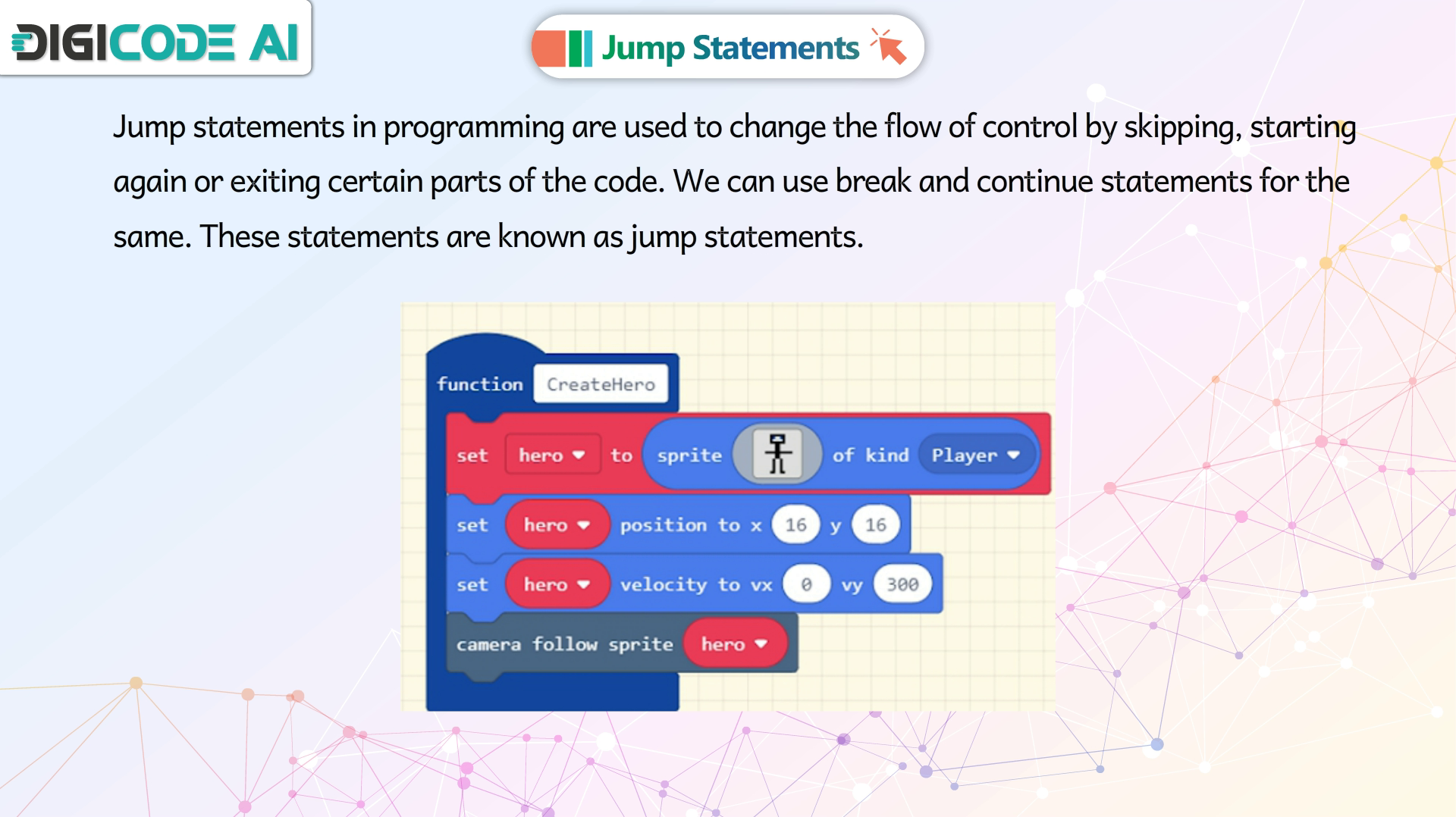 DIGICODE AI

Jump Statements

Jump statements in programming are used to change the flow of control by skipping, starting again or exiting certain parts of the code. We can use break and continue statements for the same. These statements are known as jump statements.

function CreateHero
set hero to sprite of kind Player
set hero position to x 16 y 16
set hero velocity to vx 0 vy 300
camera follow sprite hero